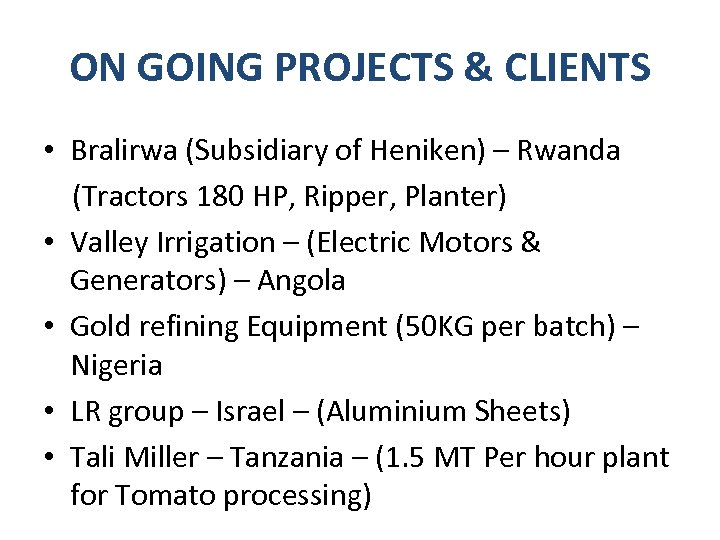 ON GOING PROJECTS & CLIENTS

• Bralirwa (Subsidiary of Heniken) – Rwanda (Tractors 180 HP, Ripper, Planter)
• Valley Irrigation – (Electric Motors & Generators) – Angola
• Gold refining Equipment (50KG per batch) – Nigeria
• LR group – Israel – (Aluminium Sheets)
• Tali Miller – Tanzania – (1.5 MT Per hour plant for Tomato processing)